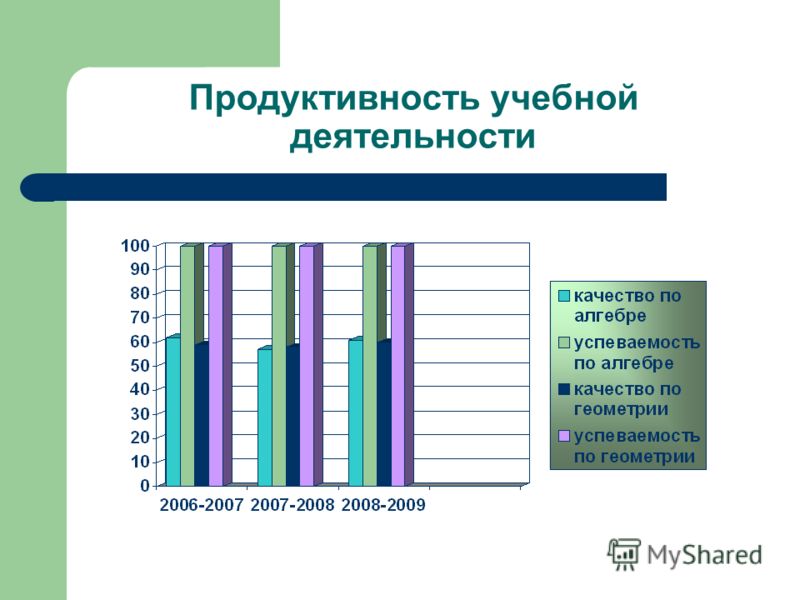 Продуктивность учебной деятельности

100
90
80
70
60
50
40
30
20
10
0

2006-2007 2007-2008 2008-2009

качество по алгебре
успеваемость по алгебре
качество по геометрии
успеваемость по геометрии

MyShared